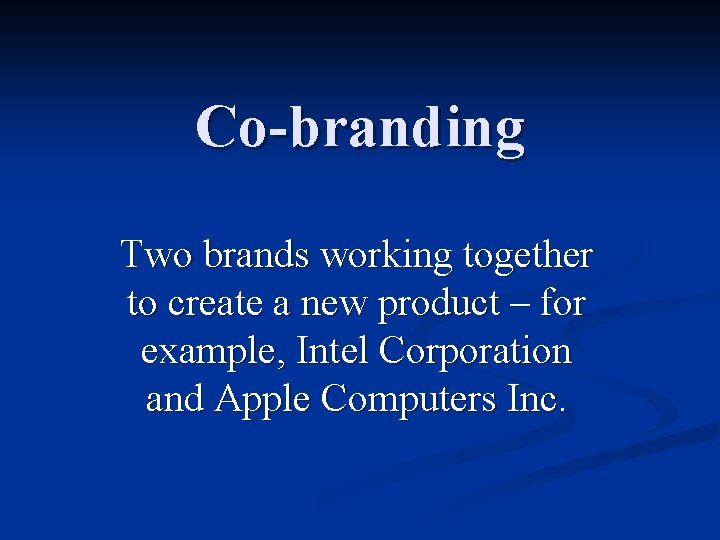 Co-branding

Two brands working together to create a new product – for example, Intel Corporation and Apple Computers Inc.